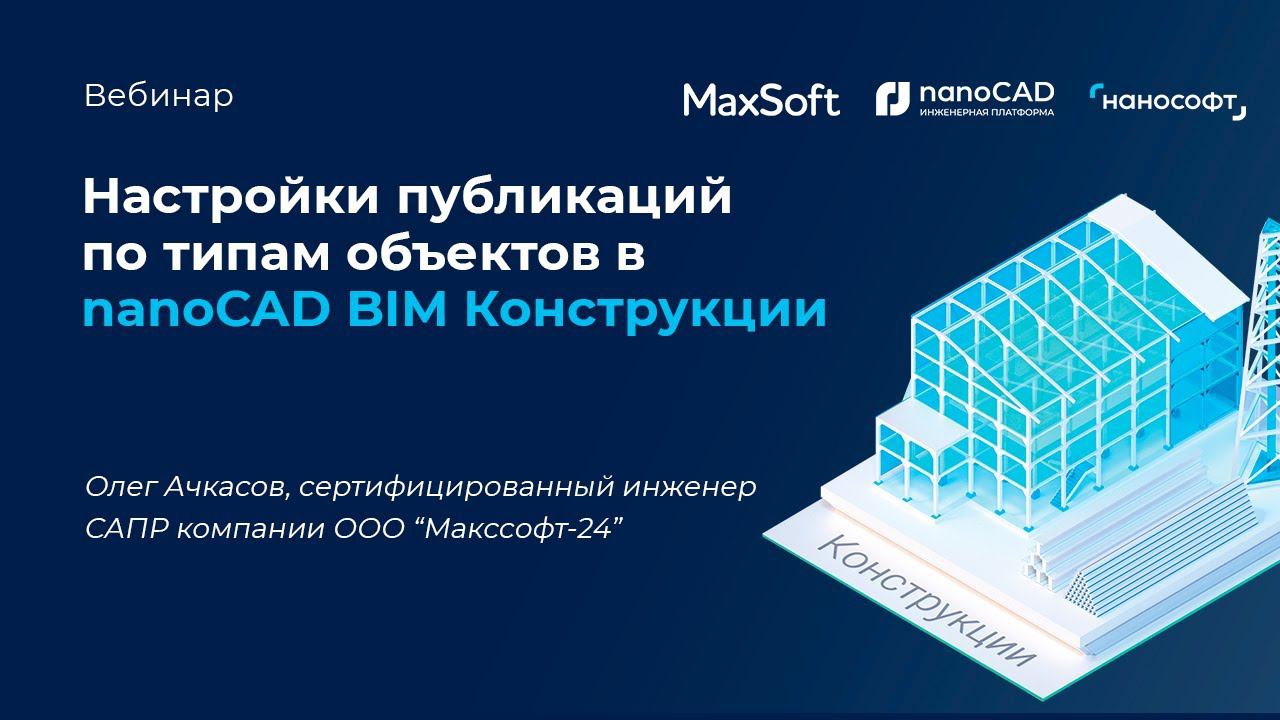 Вебинар

MaxSoft

nanoCAD
ИНЖЕНЕРНАЯ ПЛАТФОРМА

нанософт

Настройки публикаций по типам объектов в nanoCAD BIM Конструкции

Олег Ачкасов, сертифицированный инженер САПР компании ООО “Макссофт-24”

Конструкции